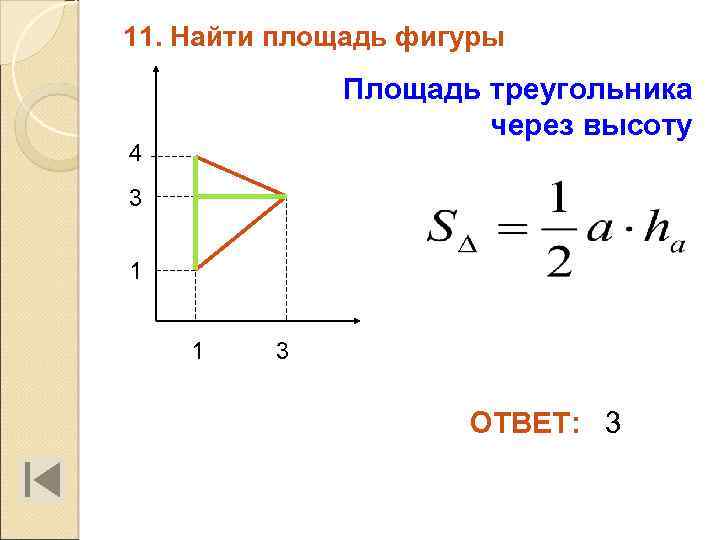 11. Найти площадь фигуры

Площадь треугольника через высоту

4

3

1

1 3

$S_{\Delta} = \frac{1}{2} a \cdot h_a$

ОТВЕТ: 3